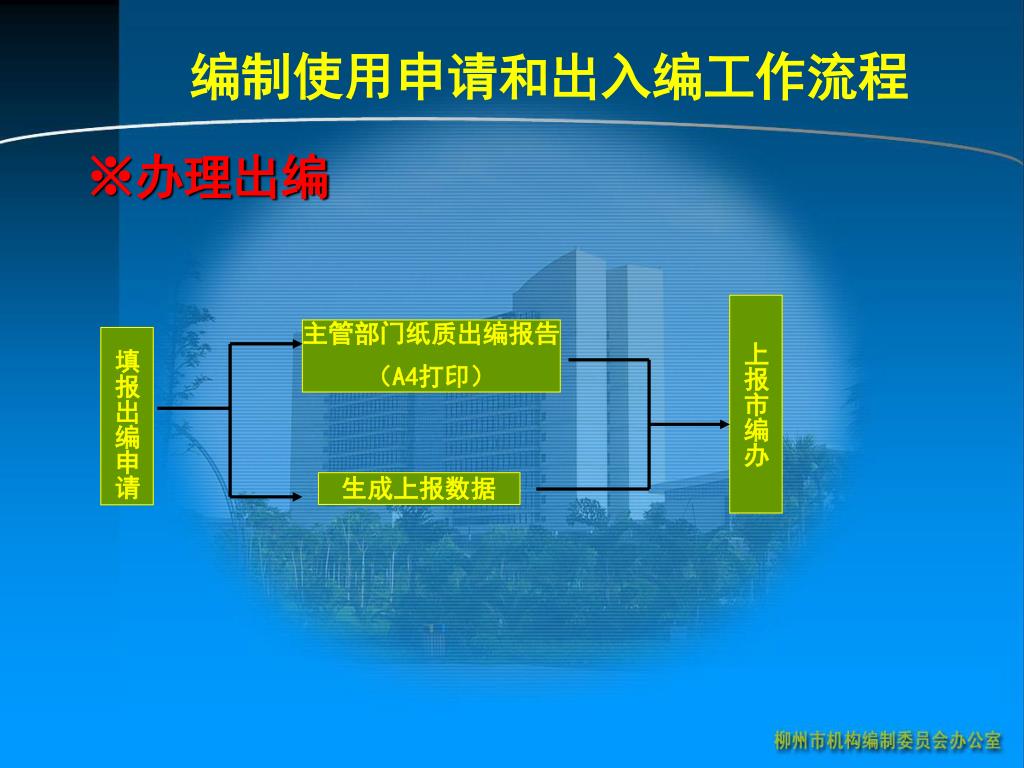 编制使用申请和出入编工作流程

※办理出编

填报出编申请

主管部门纸质出编报告
（A4打印）

生成上报数据

上报市编办

柳州市机构编制委员会办公室